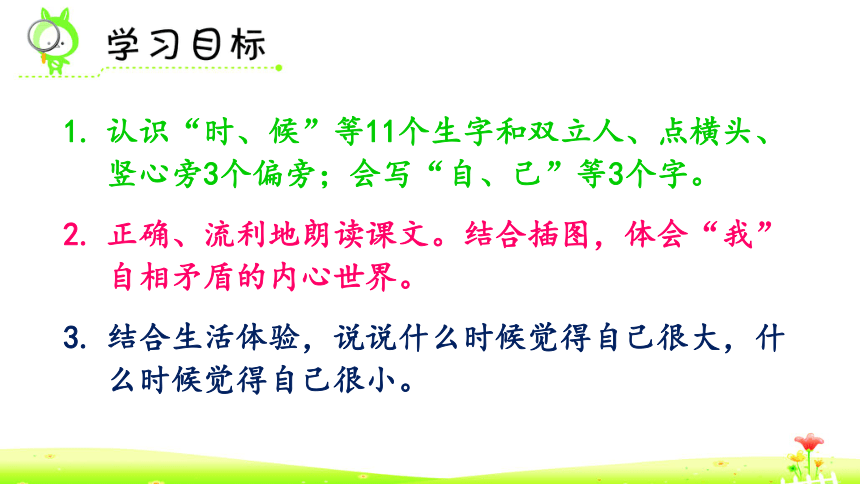 学习目标

1. 认识“时、候”等11个生字和双立人、点横头、竖心旁3个偏旁；会写“自、己”等3个字。

2. 正确、流利地朗读课文。结合插图，体会“我”自相矛盾的内心世界。

3. 结合生活体验，说说什么时候觉得自己很大，什么时候觉得自己很小。